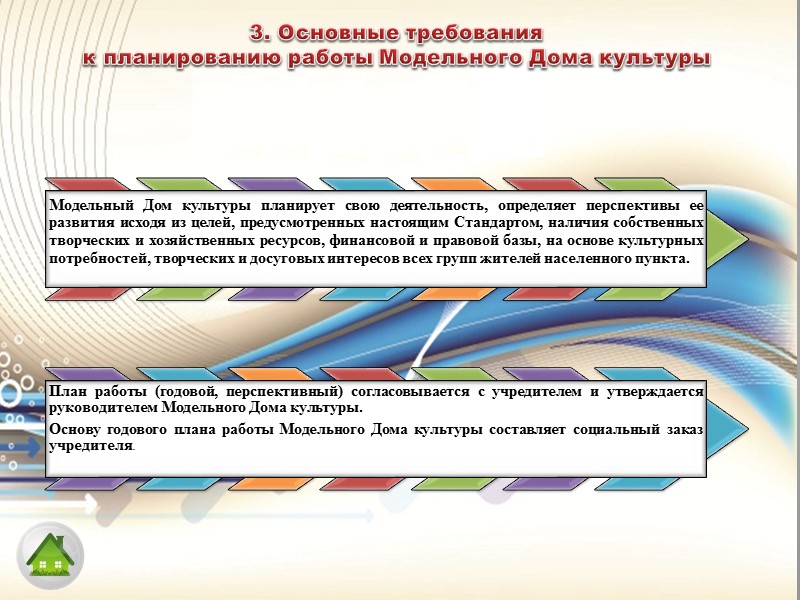 3. Основные требования к планированию работы Модельного Дома культуры

Модельный Дом культуры планирует свою деятельность, определяет перспективы ее развития исходя из целей, предусмотренных настоящим Стандартом, наличия собственных творческих и хозяйственных ресурсов, финансовой и правовой базы, на основе культурных потребностей, творческих и досуговых интересов всех групп жителей населенного пункта.

План работы (годовой, перспективный) согласовывается с учредителем и утверждается руководителем Модельного Дома культуры.

Основу годового плана работы Модельного Дома культуры составляет социальный заказ учредителя.